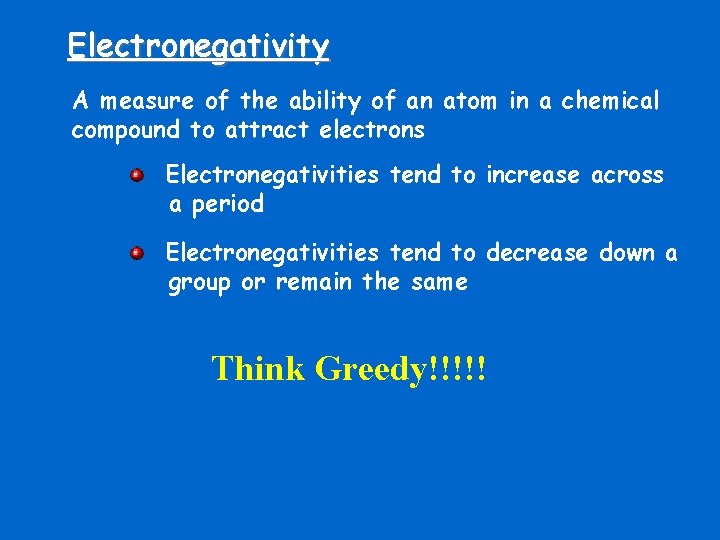 Electronegativity

A measure of the ability of an atom in a chemical compound to attract electrons

Electronegativities tend to increase across a period

Electronegativities tend to decrease down a group or remain the same

Think Greedy!!!!!